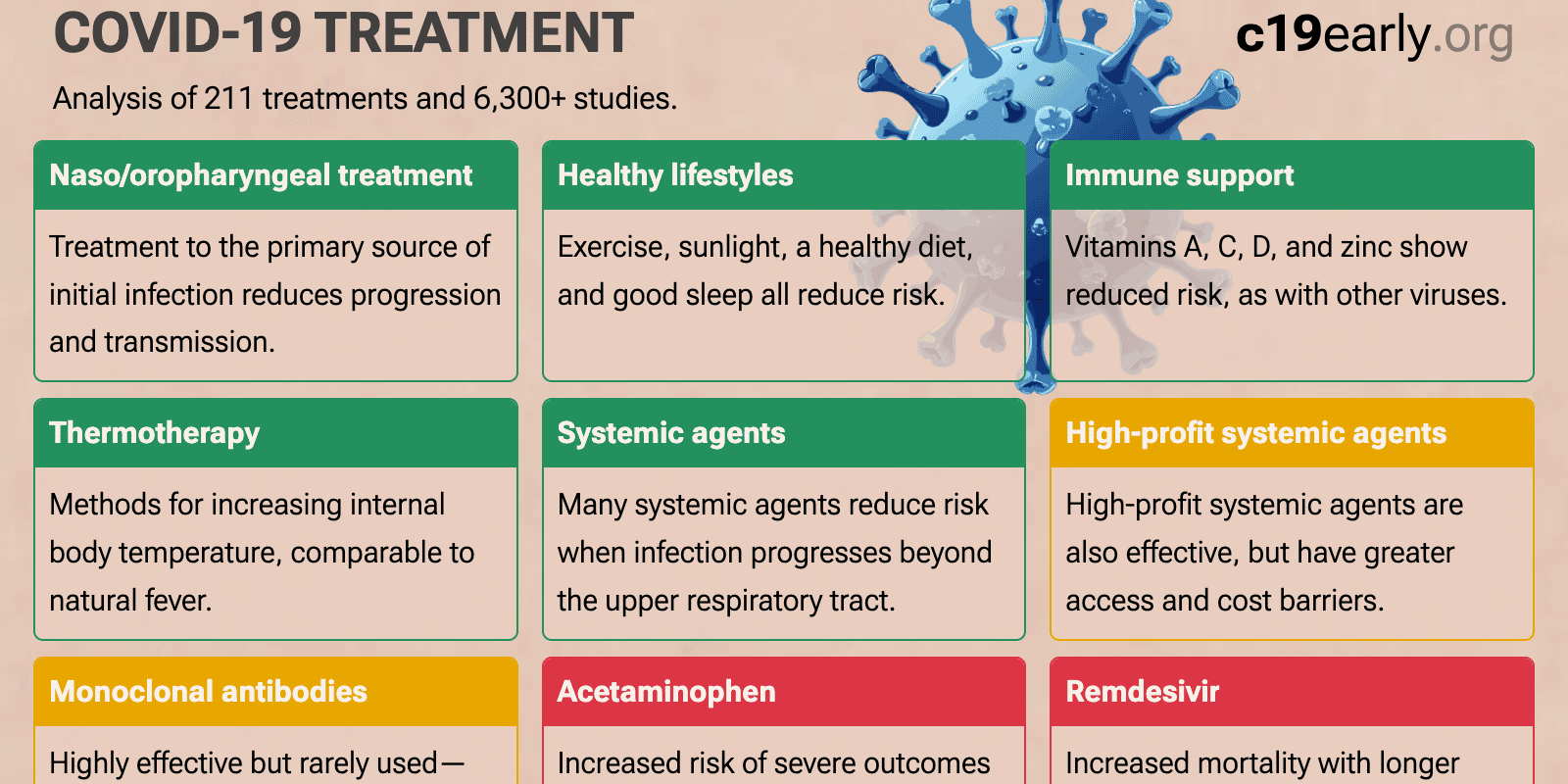 COVID-19 TREATMENT

c19early.org

Analysis of 211 treatments and 6,300+ studies.

Naso/oropharyngeal treatment

Treatment to the primary source of initial infection reduces progression and transmission.

Healthy lifestyles

Exercise, sunlight, a healthy diet, and good sleep all reduce risk.

Immune support

Vitamins A, C, D, and zinc show reduced risk, as with other viruses.

Thermotherapy

Methods for increasing internal body temperature, comparable to natural fever.

Systemic agents

Many systemic agents reduce risk when infection progresses beyond the upper respiratory tract.

High-profit systemic agents

High-profit systemic agents are also effective, but have greater access and cost barriers.

Monoclonal antibodies

Highly effective but rarely used—

Acetaminophen

Increased risk of severe outcomes

Remdesivir

Increased mortality with longer